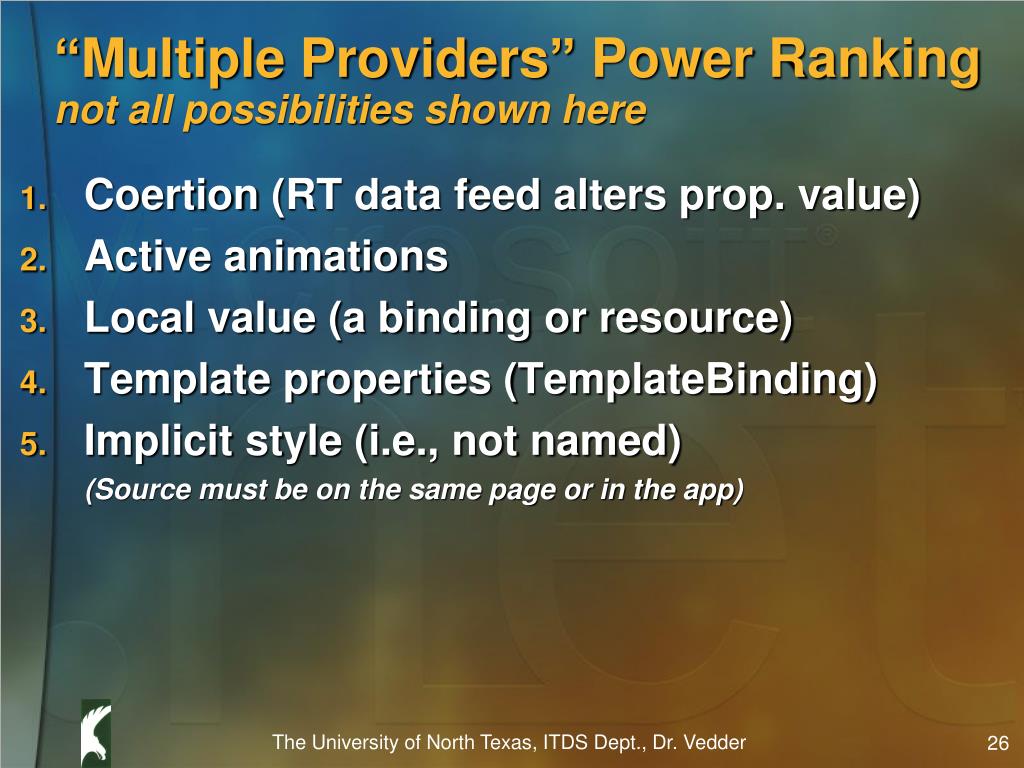 “Multiple Providers” Power Ranking
not all possibilities shown here

1. Coertion (RT data feed alters prop. value)
2. Active animations
3. Local value (a binding or resource)
4. Template properties (TemplateBinding)
5. Implicit style (i.e., not named)
(Source must be on the same page or in the app)

The University of North Texas, ITDS Dept., Dr. Vedder

26